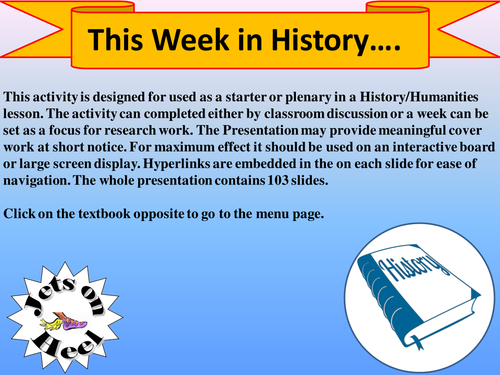 This Week in History….

This activity is designed for used as a starter or plenary in a History/Humanities lesson. The activity can completed either by classroom discussion or a week can be set as a focus for research work. The Presentation may provide meaningful cover work at short notice. For maximum effect it should be used on an interactive board or large screen display. Hyperlinks are embedded in the on each slide for ease of navigation. The whole presentation contains 103 slides.

Click on the textbook opposite to go to the menu page.

Jets on Heel

History